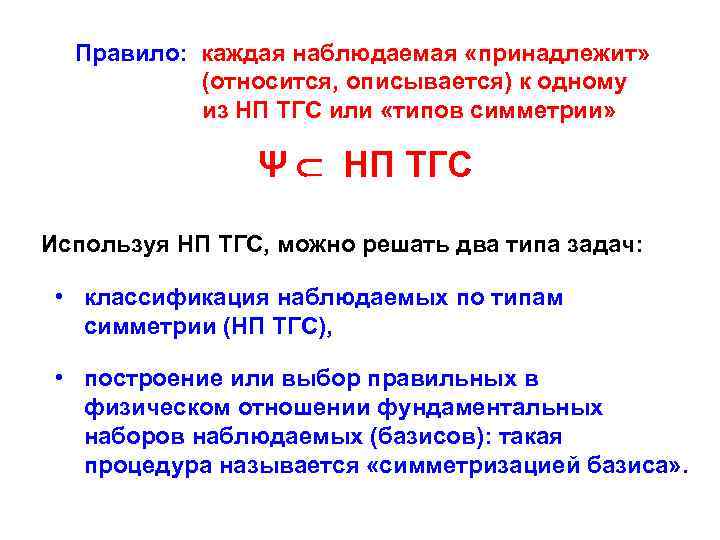 Правило: каждая наблюдаемая «принадлежит» (относится, описывается) к одному из НП ТГС или «типов симметрии»

$\Psi \subset$ НП ТГС

Используя НП ТГС, можно решать два типа задач:

• классификация наблюдаемых по типам симметрии (НП ТГС),

• построение или выбор правильных в физическом отношении фундаментальных наборов наблюдаемых (базисов): такая процедура называется «симметризацией базиса».